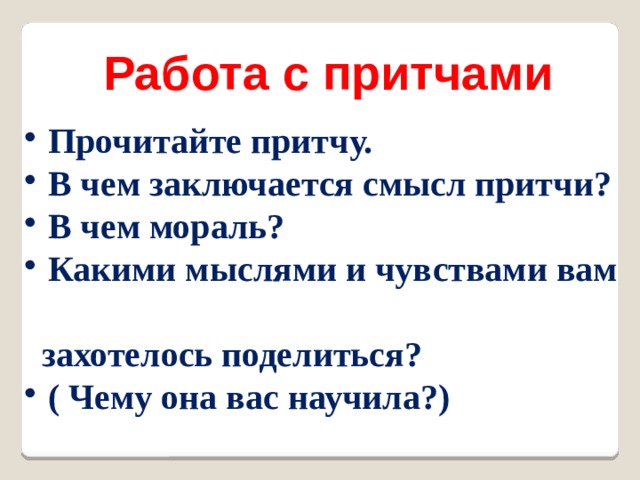 Работа с притчами

• Прочитайте притчу.
• В чем заключается смысл притчи?
• В чем мораль?
• Какими мыслями и чувствами вам

захотелось поделиться?
• ( Чему она вас научила?)